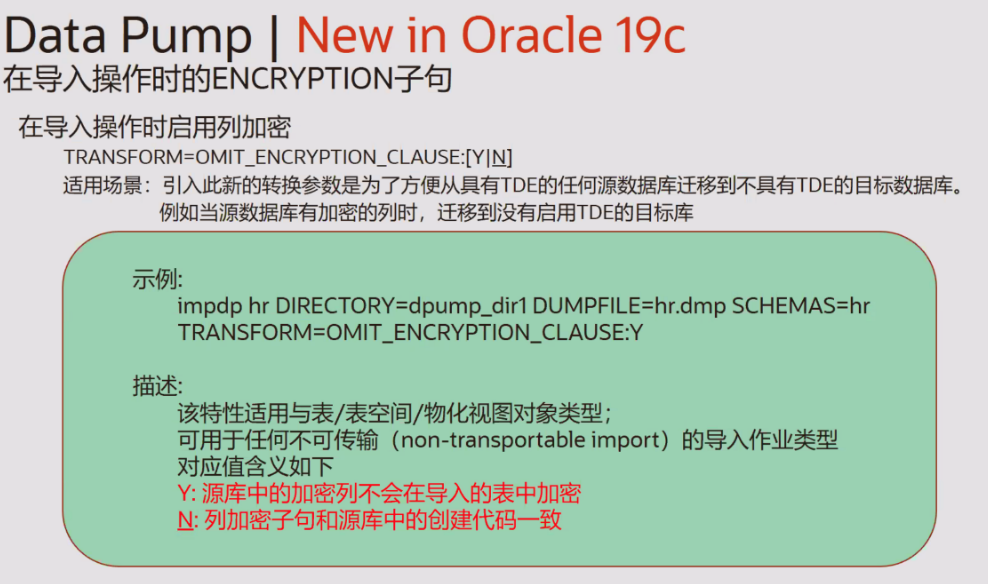 Data Pump | New in Oracle 19c
在导入操作时的ENCRYPTION子句

在导入操作时启用列加密
TRANSFORM=OMIT_ENCRYPTION_CLAUSE:[Y|N]
适用场景：引入此新的转换参数是为了方便从具有TDE的任何源数据库迁移到不具有TDE的目标数据库。例如当源数据库有加密的列时，迁移到没有启用TDE的目标库

示例:
impdp hr DIRECTORY=dpump_dir1 DUMPFILE=hr.dmp SCHEMAS=hr
TRANSFORM=OMIT_ENCRYPTION_CLAUSE:Y

描述:
该特性适用与表/表空间/物化视图对象类型；
可用于任何不可传输（non-transportable import）的导入作业类型
对应值含义如下
Y: 源库中的加密列不会在导入的表中加密
N: 列加密子句和源库中的创建代码一致